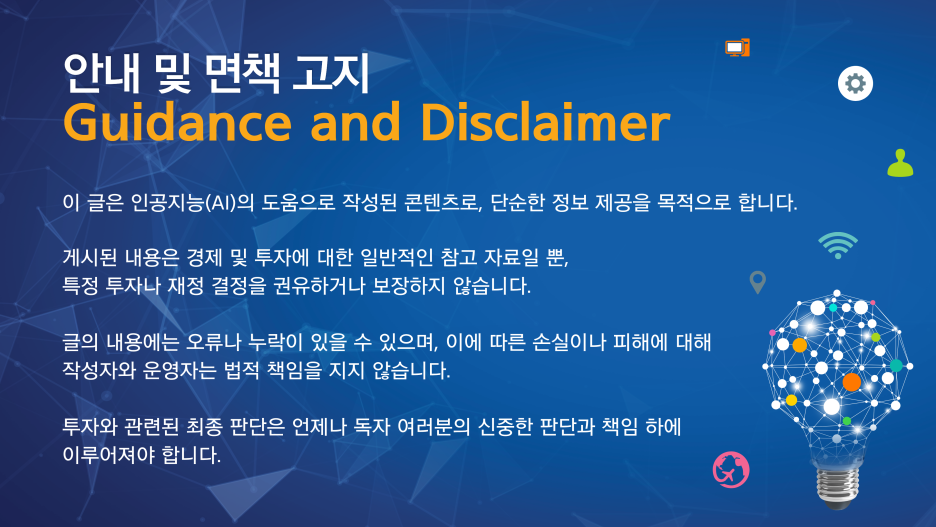 안내 및 면책 고지
Guidance and Disclaimer

이 글은 인공지능(AI)의 도움으로 작성된 콘텐츠로, 단순한 정보 제공을 목적으로 합니다.

게시된 내용은 경제 및 투자에 대한 일반적인 참고 자료일 뿐,
특정 투자나 재정 결정을 권유하거나 보장하지 않습니다.

글의 내용에는 오류나 누락이 있을 수 있으며, 이에 따른 손실이나 피해에 대해
작성자와 운영자는 법적 책임을 지지 않습니다.

투자와 관련된 최종 판단은 언제나 독자 여러분의 신중한 판단과 책임 하에
이루어져야 합니다.